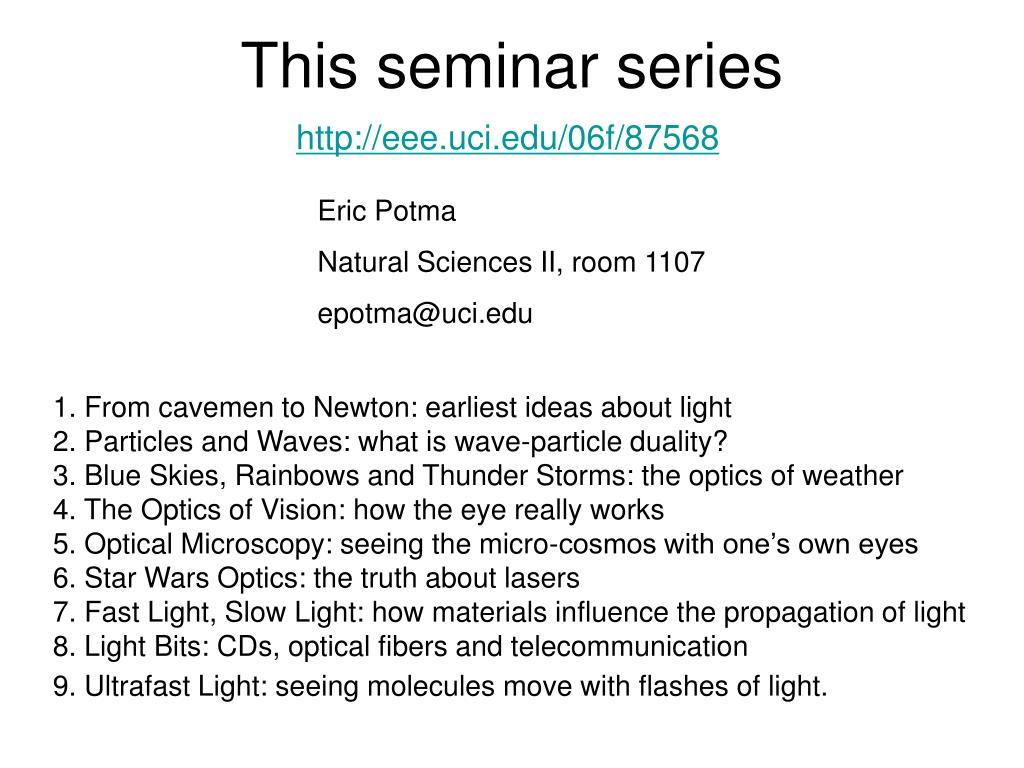 This seminar series

http://eee.uci.edu/06f/87568

Eric Potma

Natural Sciences II, room 1107

epotma@uci.edu

1. From cavemen to Newton: earliest ideas about light
2. Particles and Waves: what is wave-particle duality?
3. Blue Skies, Rainbows and Thunder Storms: the optics of weather
4. The Optics of Vision: how the eye really works
5. Optical Microscopy: seeing the micro-cosmos with one’s own eyes
6. Star Wars Optics: the truth about lasers
7. Fast Light, Slow Light: how materials influence the propagation of light
8. Light Bits: CDs, optical fibers and telecommunication
9. Ultrafast Light: seeing molecules move with flashes of light.